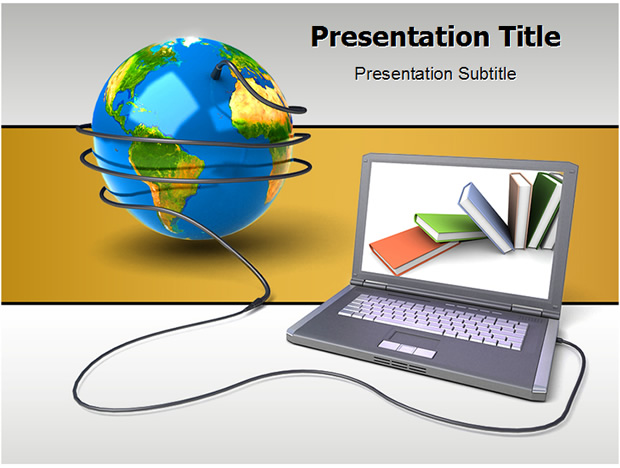 Presentation Title

Presentation Subtitle